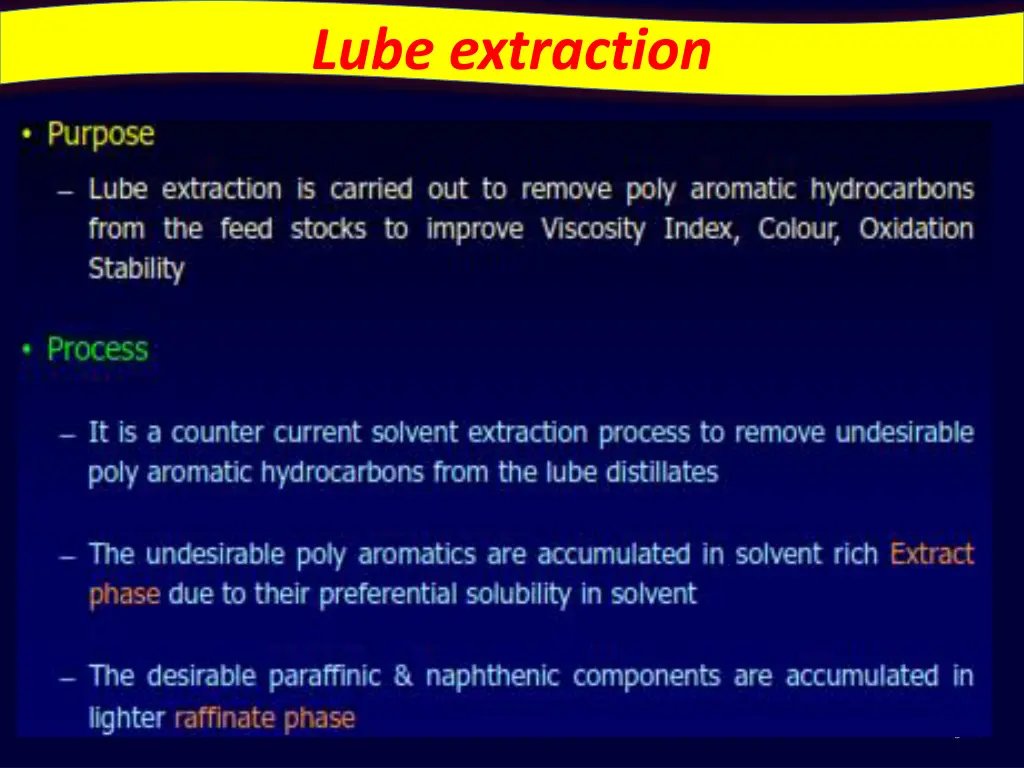 Lube extraction

• Purpose

– Lube extraction is carried out to remove poly aromatic hydrocarbons from the feed stocks to improve Viscosity Index, Colour, Oxidation Stability

• Process

– It is a counter current solvent extraction process to remove undesirable poly aromatic hydrocarbons from the lube distillates

– The undesirable poly aromatics are accumulated in solvent rich Extract phase due to their preferential solubility in solvent

– The desirable paraffinic & naphthenic components are accumulated in lighter raffinate phase